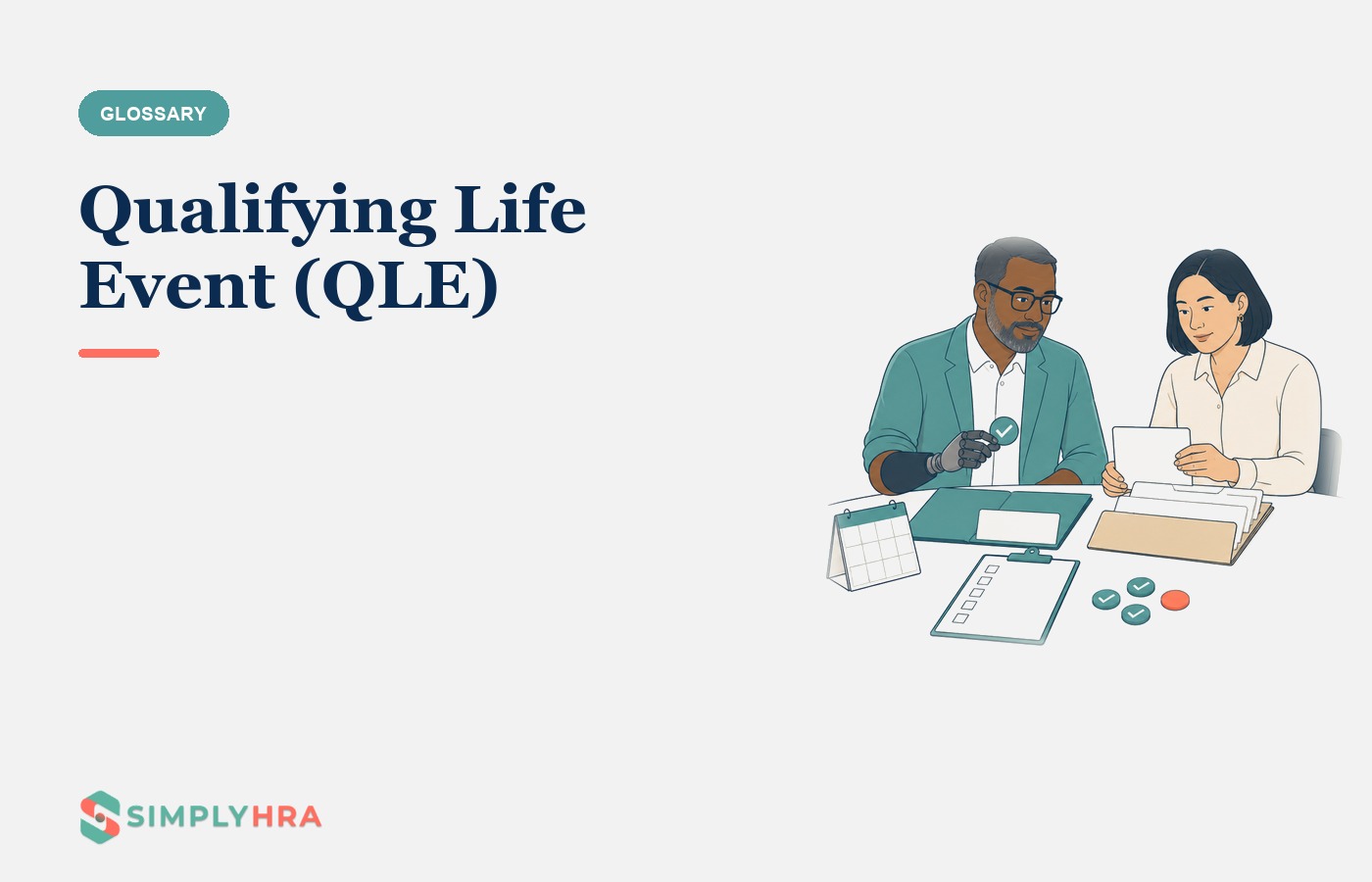 GLOSSARY

Qualifying Life Event (QLE)

SIMPLYHRA